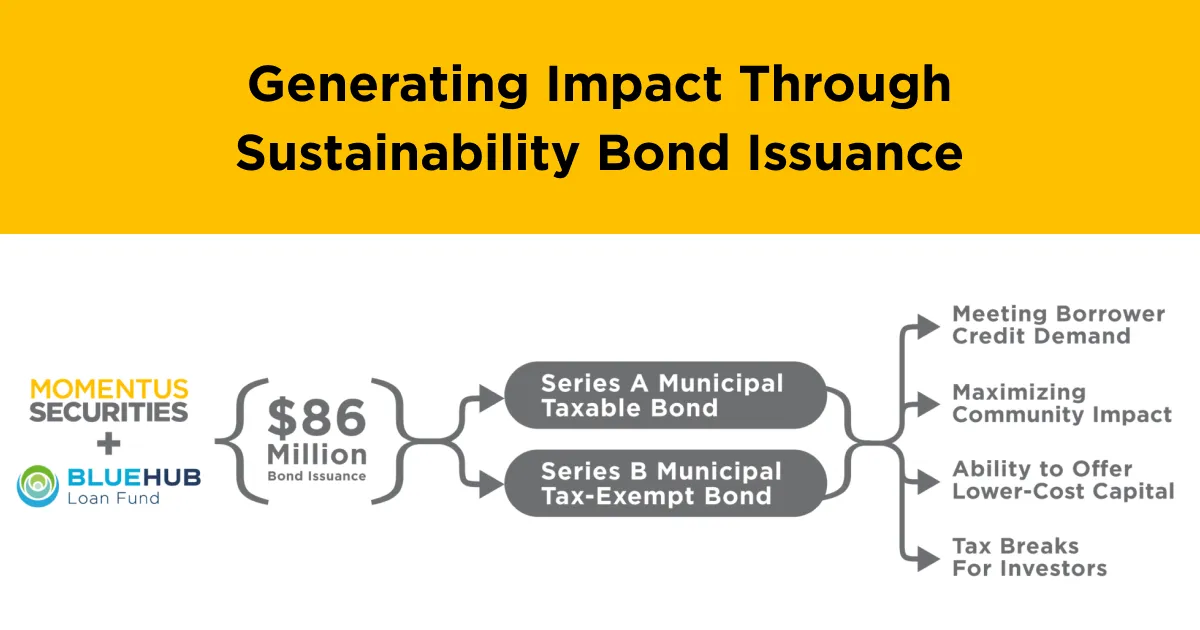 Generating Impact Through Sustainability Bond Issuance

MOMENTUS SECURITIES
+
BLUEHUB Loan Fund

$86 Million Bond Issuance

Series A Municipal Taxable Bond

Series B Municipal Tax-Exempt Bond

Meeting Borrower Credit Demand

Maximizing Community Impact

Ability to Offer Lower-Cost Capital

Tax Breaks For Investors